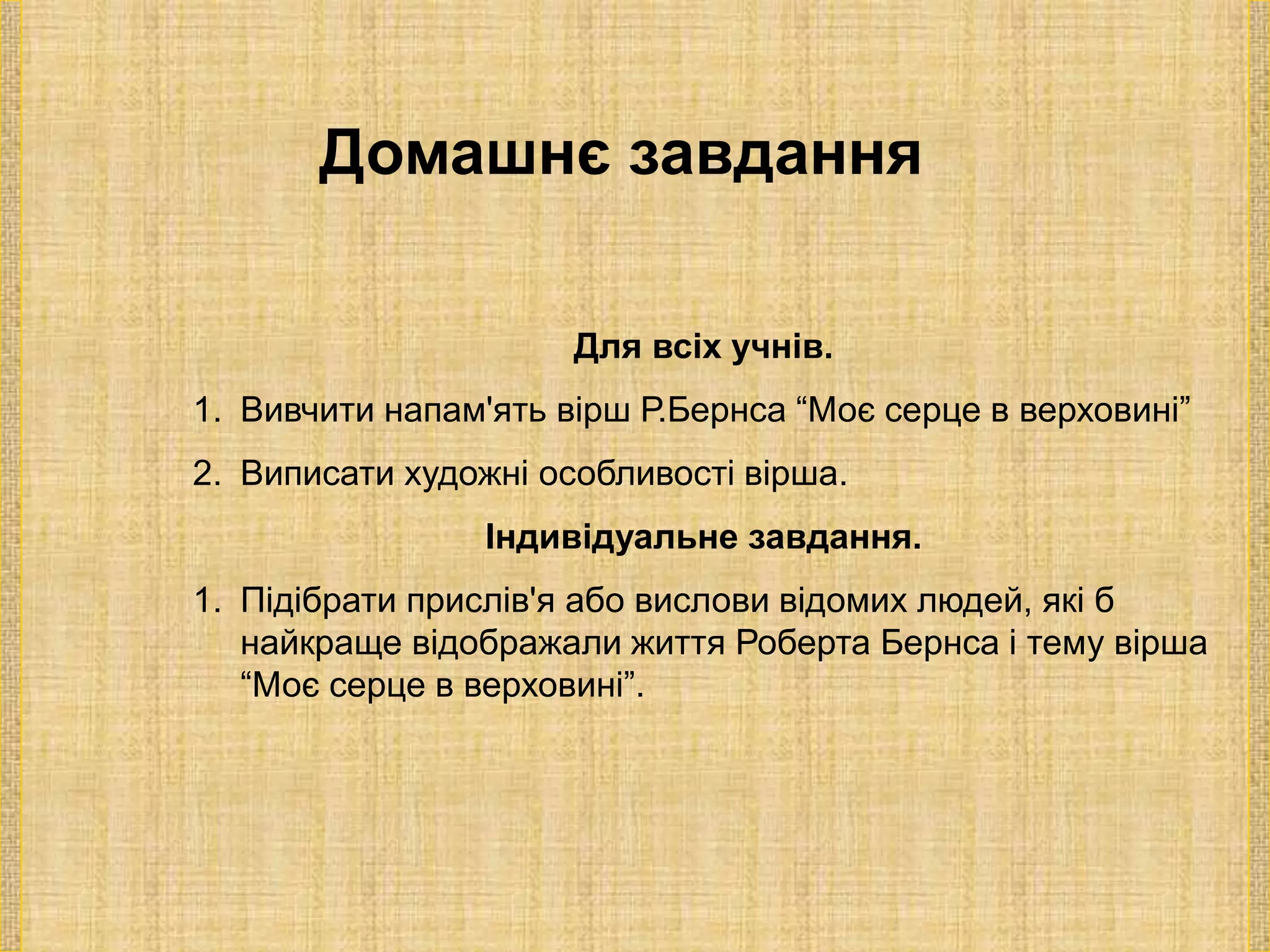 Домашнє завдання

Для всіх учнів.

1. Вивчити напам'ять вірш Р.Бернса “Моє серце в верховині”

2. Виписати художні особливості вірша.

Індивідуальне завдання.

1. Підібрати прислів'я або вислови відомих людей, які б найкраще відображали життя Роберта Бернса і тему вірша “Моє серце в верховині”.